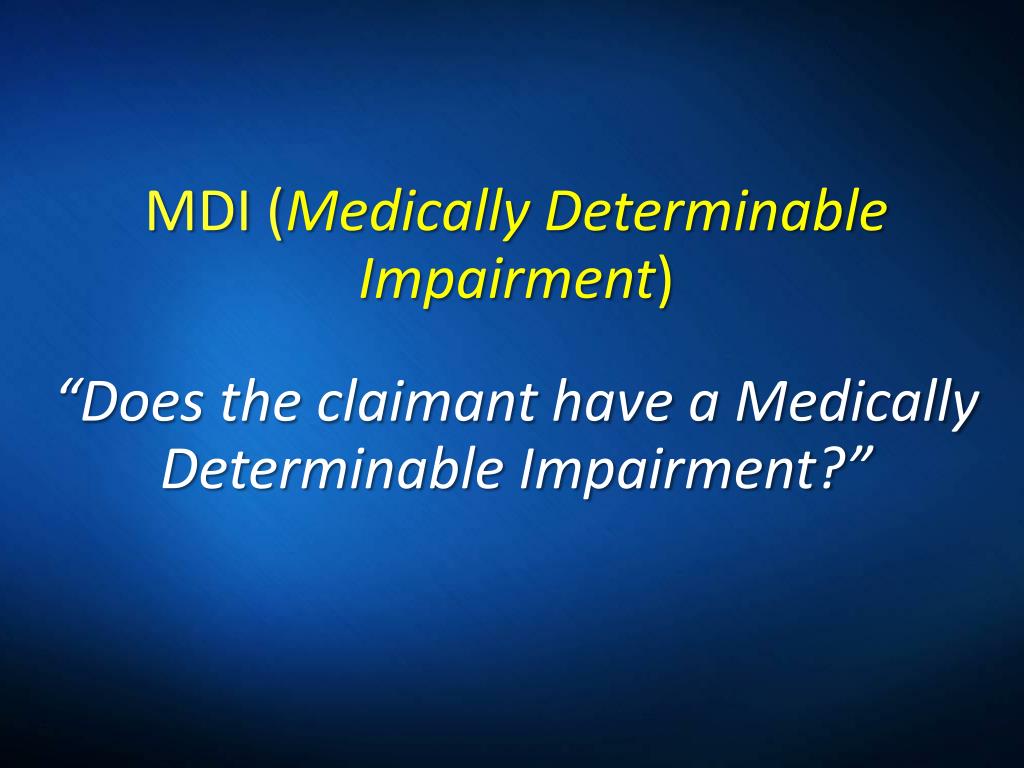 MDI (Medically Determinable Impairment)

“Does the claimant have a Medically Determinable Impairment?”